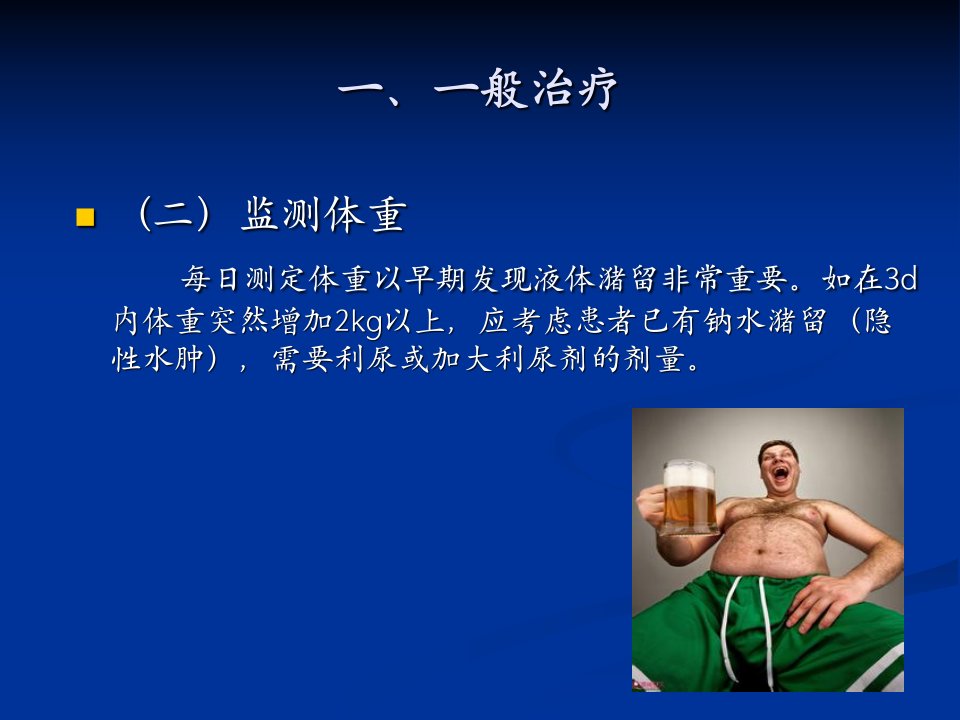 一、一般治疗

（二）监测体重

每日测定体重以早期发现液体潴留非常重要。如在3d内体重突然增加2kg以上，应考虑患者已有钠水潴留（隐性水肿），需要利尿或加大利尿剂的剂量。